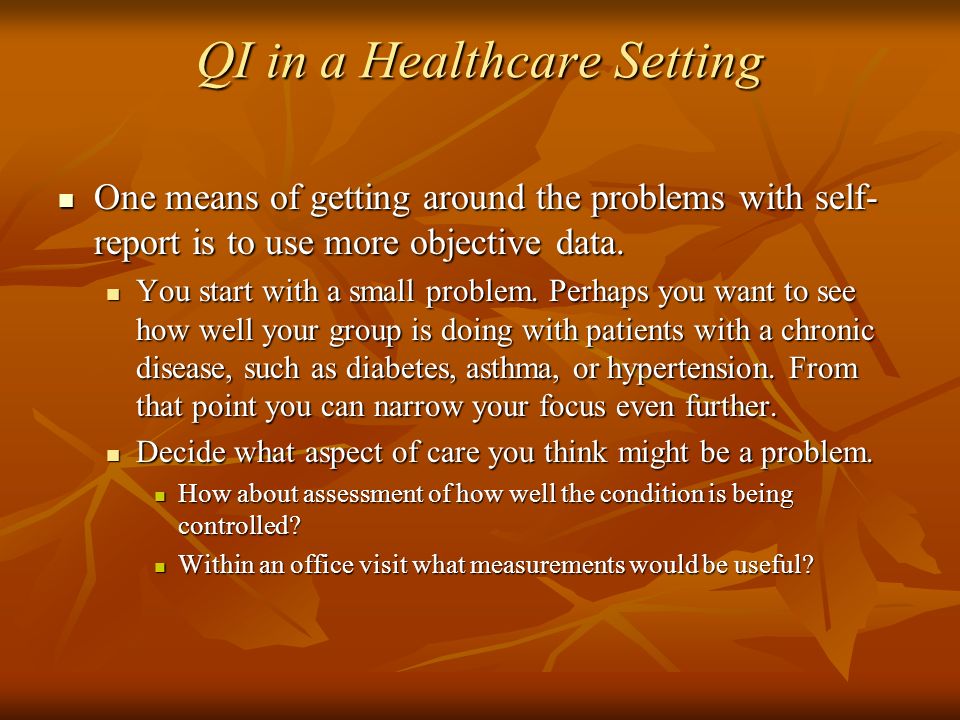 QI in a Healthcare Setting

One means of getting around the problems with self-report is to use more objective data.

You start with a small problem. Perhaps you want to see how well your group is doing with patients with a chronic disease, such as diabetes, asthma, or hypertension. From that point you can narrow your focus even further.

Decide what aspect of care you think might be a problem.

How about assessment of how well the condition is being controlled?

Within an office visit what measurements would be useful?